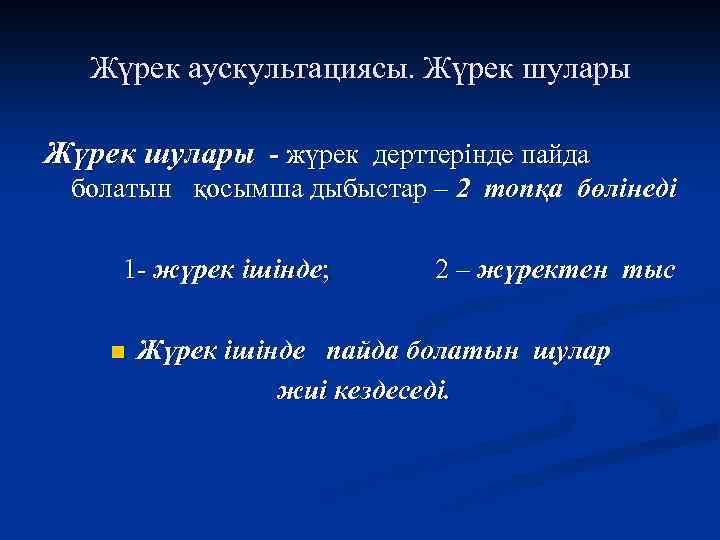 Жүрек аускультациясы. Жүрек шулары

Жүрек шулары - жүрек дерттерінде пайда болатын қосымша дыбыстар – 2 топқа бөлінеді

1- жүрек ішінде; 2 – жүректен тыс

Жүрек ішінде пайда болатын шулар жиі кездеседі.